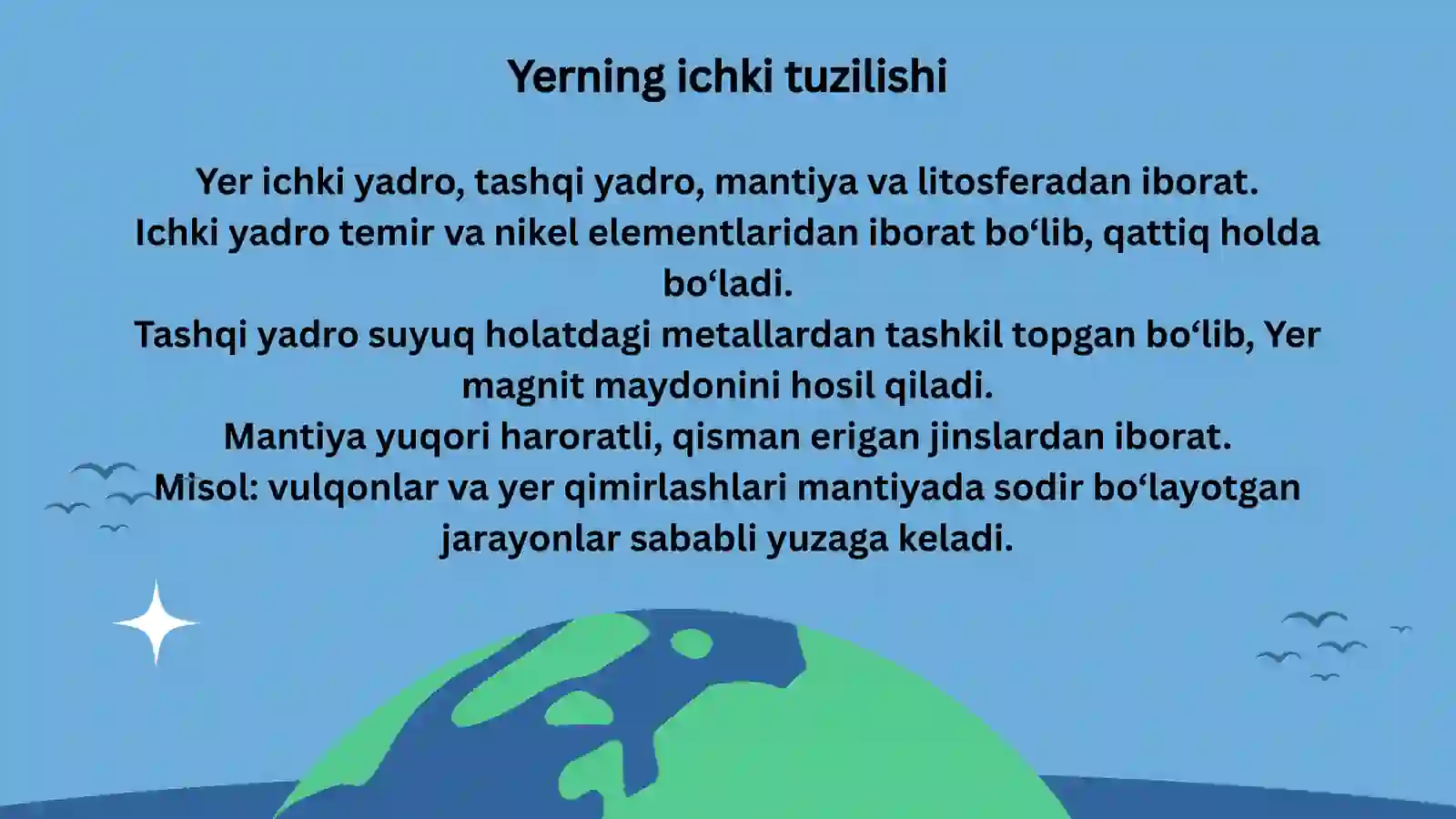 Yerning ichki tuzilishi

Yer ichki yadro, tashqi yadro, mantiya va litosferadan iborat.
Ichki yadro temir va nikel elementlaridan iborat bo‘lib, qattiq holda bo‘ladi.
Tashqi yadro suyuq holatdagi metallardan tashkil topgan bo‘lib, Yer magnit maydonini hosil qiladi.
Mantiya yuqori haroratli, qisman erigan jinslardan iborat.
Misol: vulqonlar va yer qimirlashlari mantiyada sodir bo‘layotgan jarayonlar sababli yuzaga keladi.